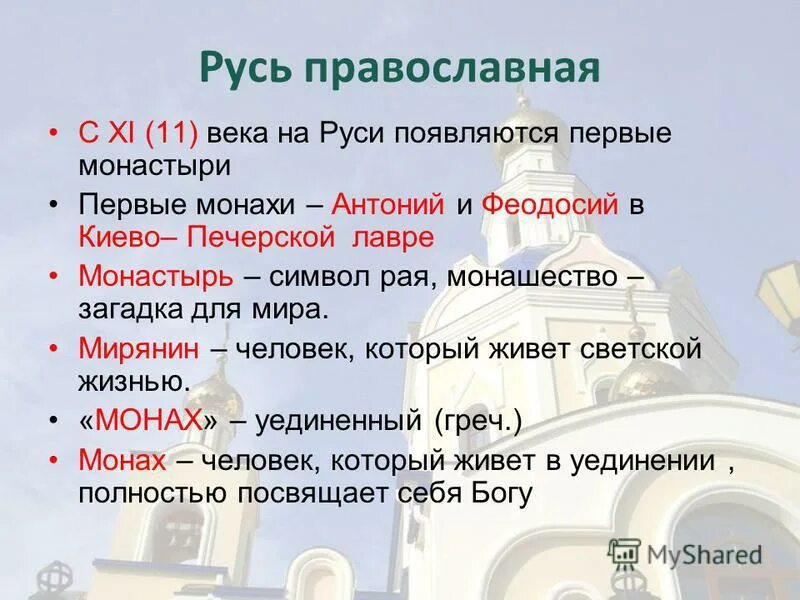 Русь православная

• С XI (11) века на Руси появляются первые монастыри

• Первые монахи – Антоний и Феодосий в Киево– Печерской лавре

• Монастырь – символ рая, монашество – загадка для мира.

• Мирянин – человек, который живет светской жизнью.

• «МОНАХ» – уединенный (греч.)

• Монах – человек, который живет в уединении , полностью посвящает себя Богу

MyShared